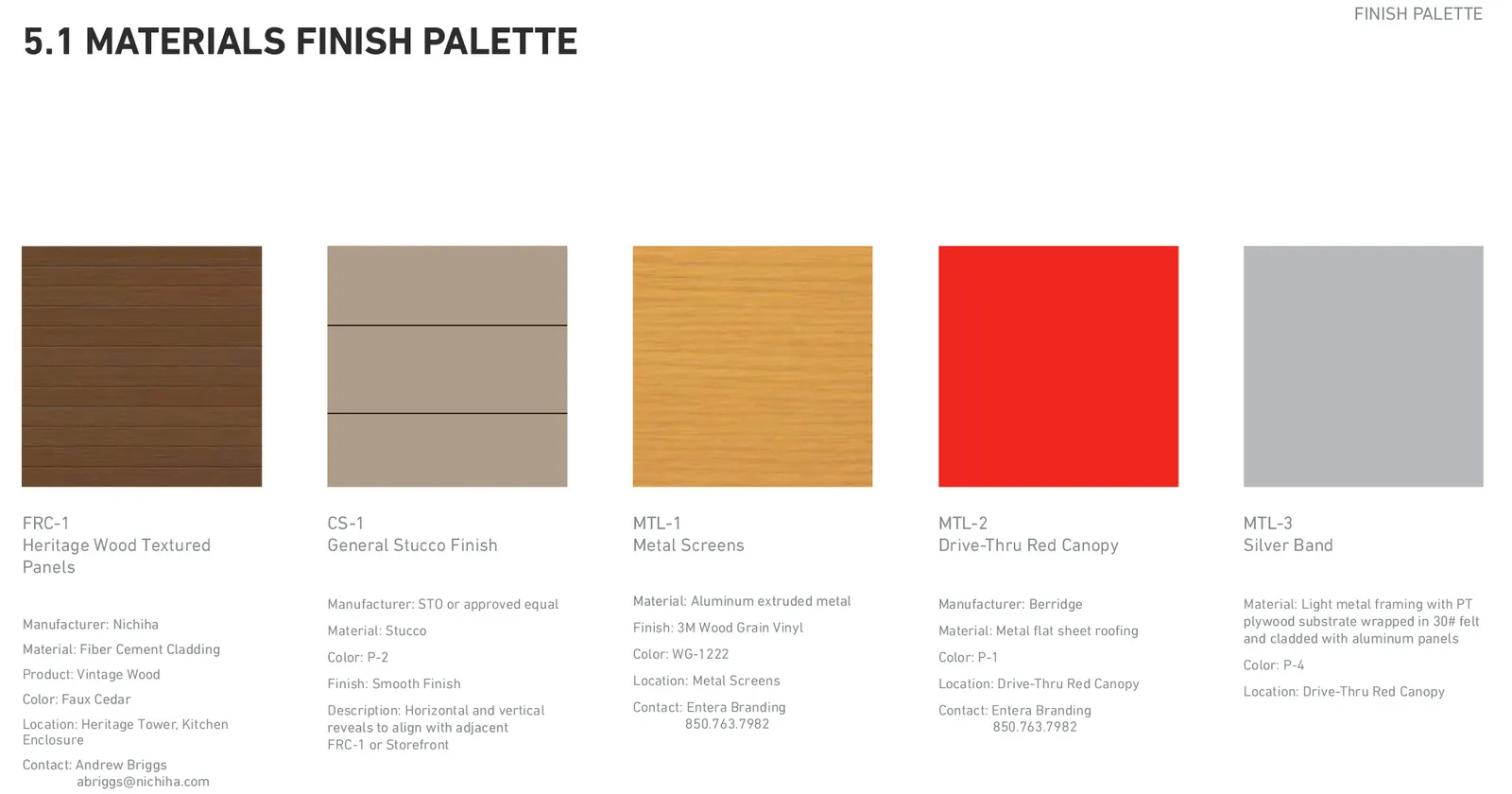 FINISH PALETTE

5.1 MATERIALS FINISH PALETTE

FRC-1
Heritage Wood Textured Panels

Manufacturer: Nichiha

Material: Fiber Cement Cladding

Product: Vintage Wood

Color: Faux Cedar

Location: Heritage Tower, Kitchen Enclosure

Contact: Andrew Briggs
abriggs@nichiha.com

CS-1
General Stucco Finish

Manufacturer: STO or approved equal

Material: Stucco

Color: P-2

Finish: Smooth Finish

Description: Horizontal and vertical reveals to align with adjacent FRC-1 or Storefront

MTL-1
Metal Screens

Material: Aluminum extruded metal

Finish: 3M Wood Grain Vinyl

Color: WG-1222

Location: Metal Screens

Contact: Entera Branding
850.763.7982

MTL-2
Drive-Thru Red Canopy

Manufacturer: Berridge

Material: Metal flat sheet roofing

Color: P-1

Location: Drive-Thru Red Canopy

Contact: Entera Branding
850.763.7982

MTL-3
Silver Band

Material: Light metal framing with PT plywood substrate wrapped in 30# felt and cladded with aluminum panels

Color: P-4

Location: Drive-Thru Red Canopy